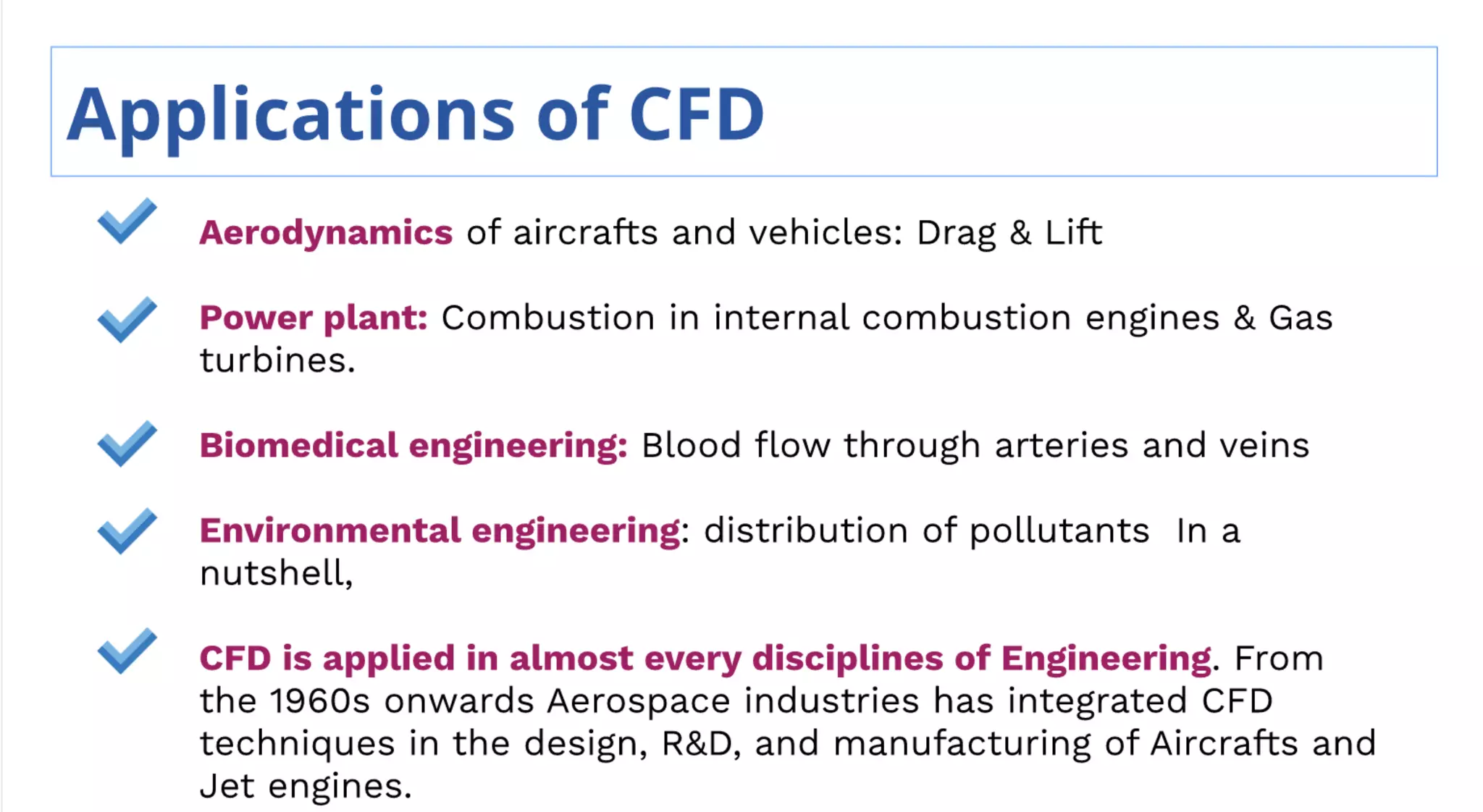 Applications of CFD

Aerodynamics of aircrafts and vehicles: Drag & Lift

Power plant: Combustion in internal combustion engines & Gas turbines.

Biomedical engineering: Blood flow through arteries and veins

Environmental engineering: distribution of pollutants In a nutshell,

CFD is applied in almost every disciplines of Engineering. From the 1960s onwards Aerospace industries has integrated CFD techniques in the design, R&D, and manufacturing of Aircrafts and Jet engines.